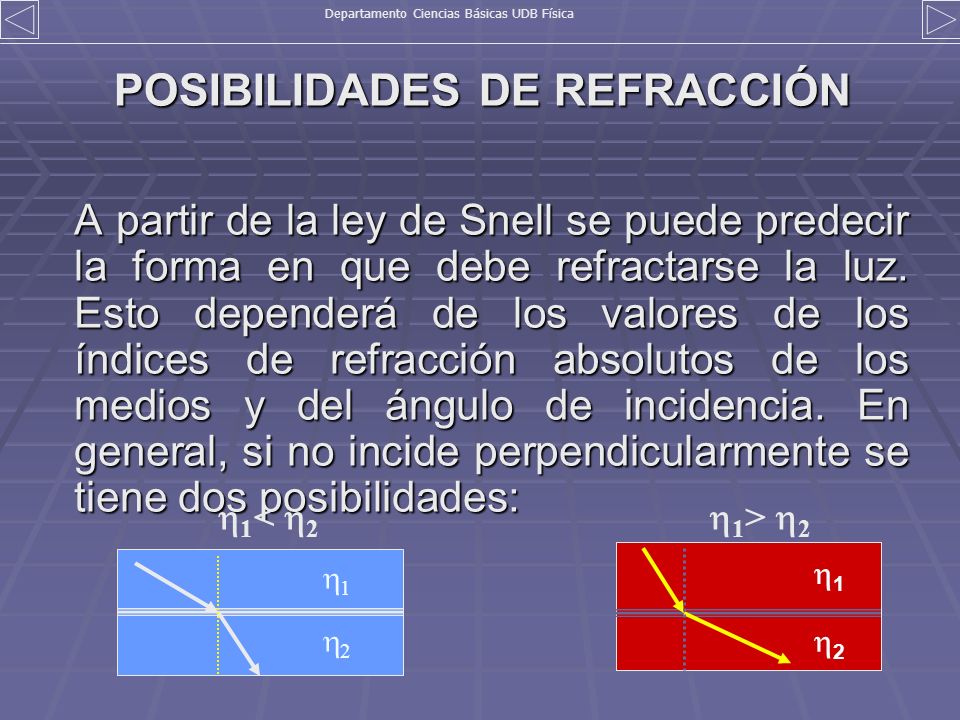 Departamento Ciencias Básicas UDB Física

POSIBILIDADES DE REFRACCIÓN

A partir de la ley de Snell se puede predecir la forma en que debe refractarse la luz. Esto dependerá de los valores de los índices de refracción absolutos de los medios y del ángulo de incidencia. En general, si no incide perpendicularmente se tiene dos posibilidades:

$\eta_1 < \eta_2$

$\eta_1$

$\eta_2$

$\eta_1 > \eta_2$

$\eta_1$

$\eta_2$